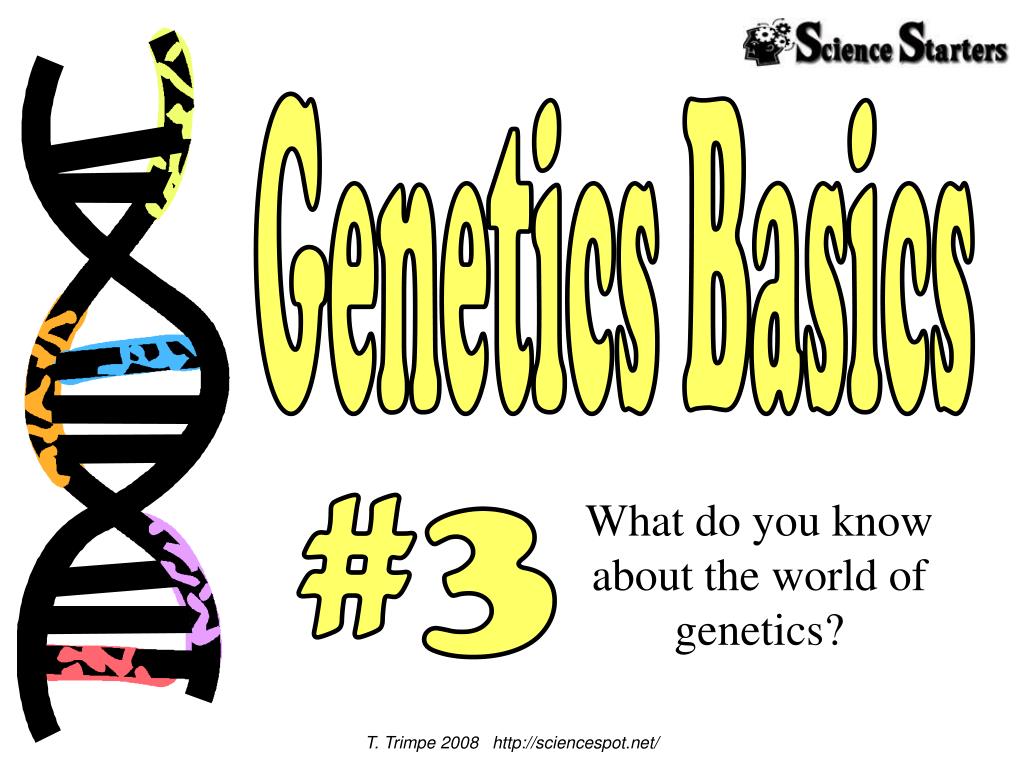 Science Starters

Genetics Basics

#3

What do you know about the world of genetics?

T. Trimpe 2008 http://sciencespot.net/